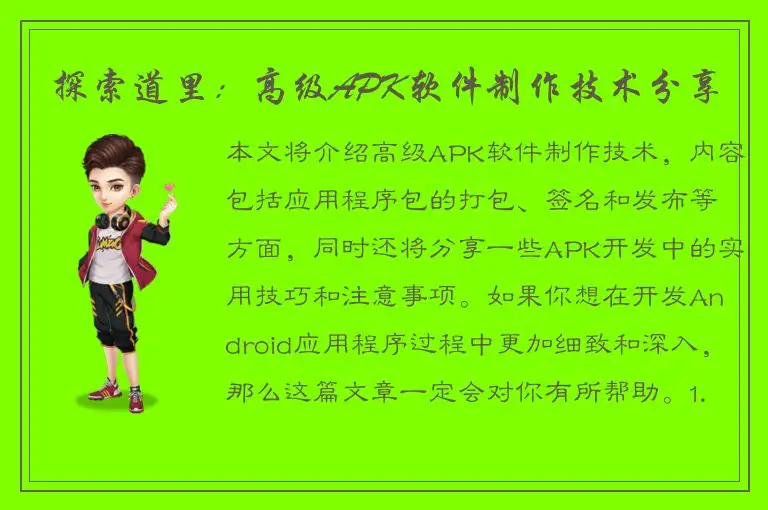 探索道里：高级APK软件制作技术分享

本文将介绍高级APK软件制作技术，内容包括应用程序包的打包、签名和发布等方面，同时还将分享一些APK开发中的实用技巧和注意事项。如果你想在开发Android应用程序过程中更加细致和深入，那么这篇文章一定会对你有所帮助。1.